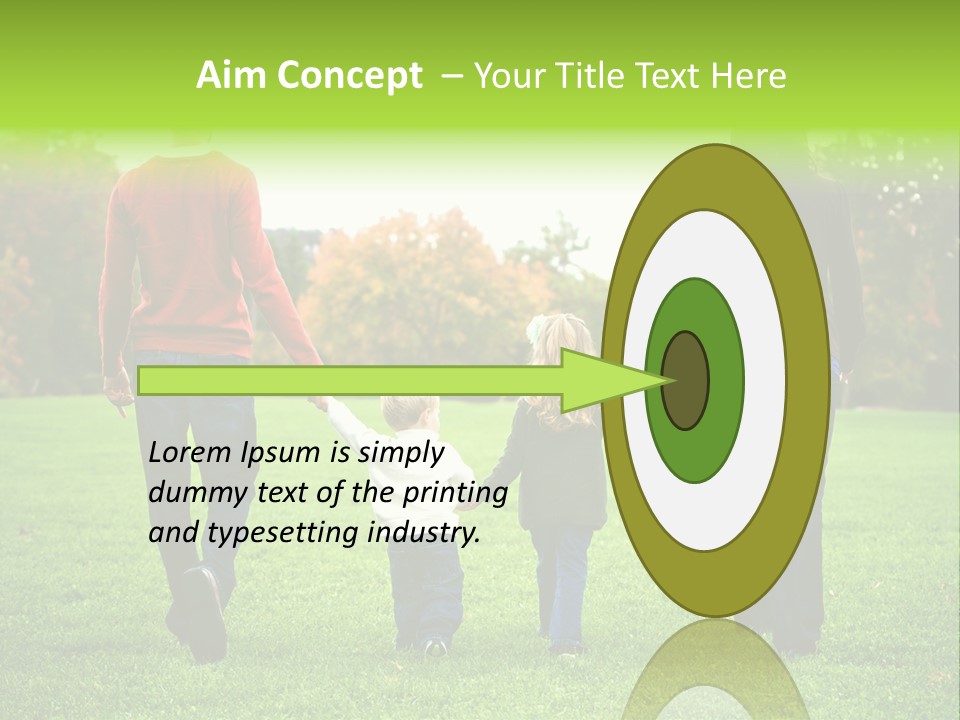 Aim Concept – Your Title Text Here

Lorem Ipsum is simply dummy text of the printing and typesetting industry.